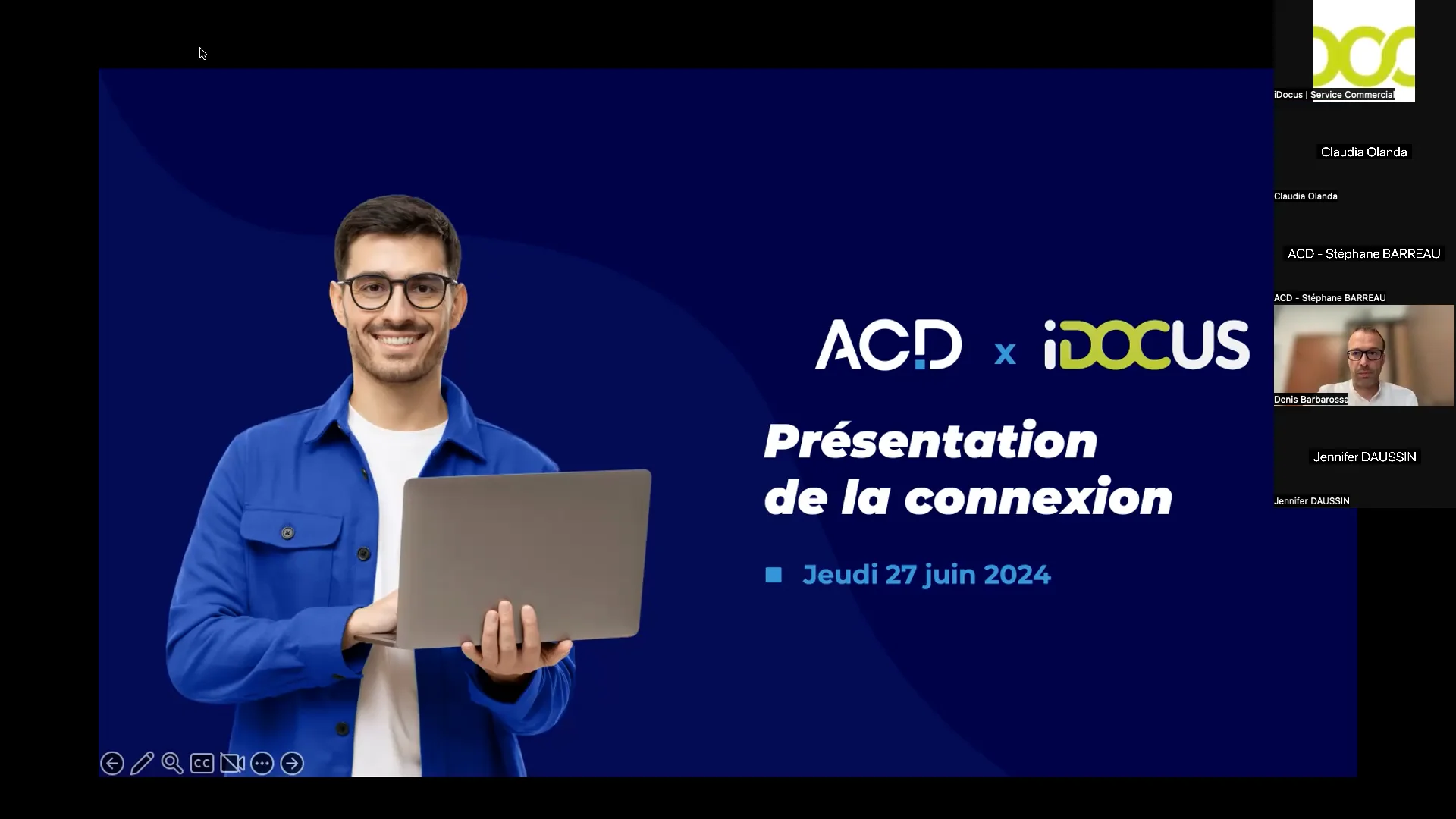 ACD x iDOCUS

Présentation de la connexion

Jeudi 27 juin 2024

CC

iDocus | Service Commercial

Claudia Olanda

Claudia Olanda

ACD - Stéphane BARREAU

ACD - Stéphane BARREAU

Denis Barbarossa

Jennifer DAUSSIN

Jennifer DAUSSIN